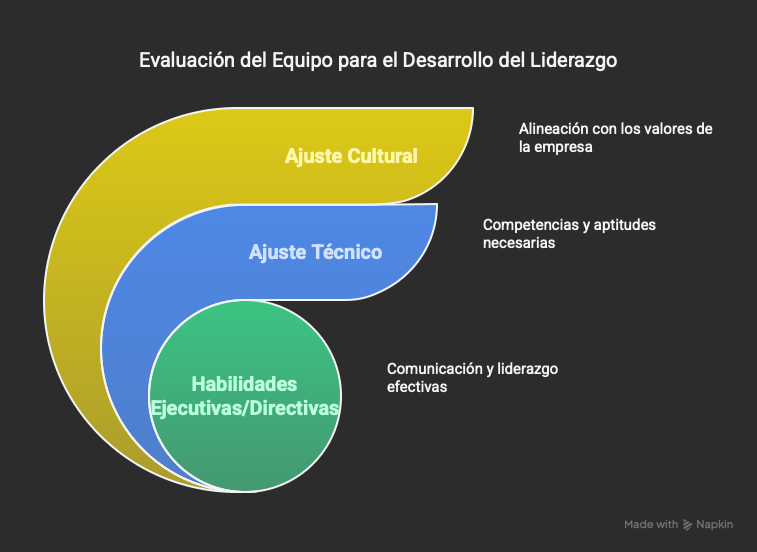 Evaluación del Equipo para el Desarrollo del Liderazgo

Ajuste Cultural

Alineación con los valores de la empresa

Ajuste Técnico

Competencias y aptitudes necesarias

Habilidades Ejecutivas/Directivas

Comunicación y liderazgo efectivas

Made with Napkin